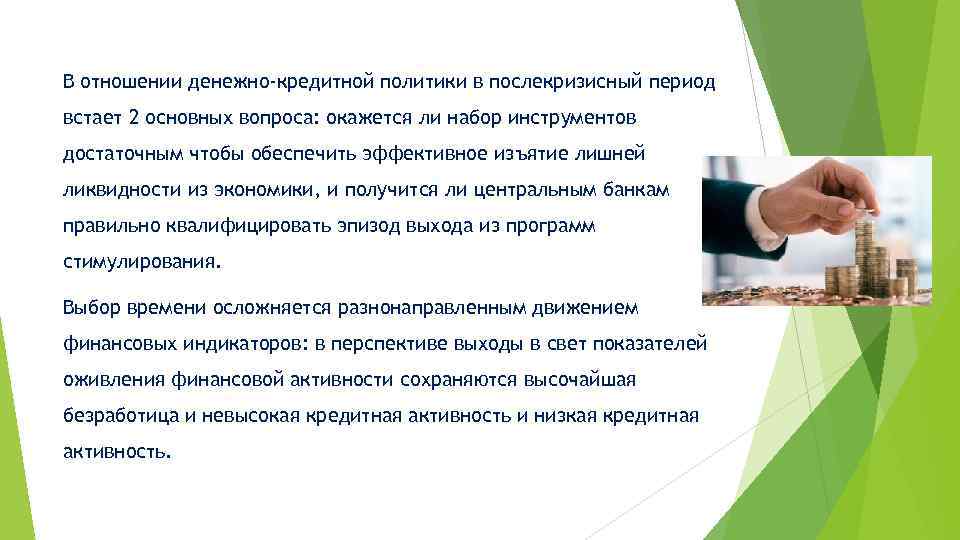 В отношении денежно-кредитной политики в послекризисный период встает 2 основных вопроса: окажется ли набор инструментов достаточным чтобы обеспечить эффективное изъятие лишней ликвидности из экономики, и получится ли центральным банкам правильно квалифицировать эпизод выхода из программ стимулирования.

Выбор времени осложняется разнонаправленным движением финансовых индикаторов: в перспективе выходы в свет показателей оживления финансовой активности сохраняются высочайшая безработица и невысокая кредитная активность и низкая кредитная активность.